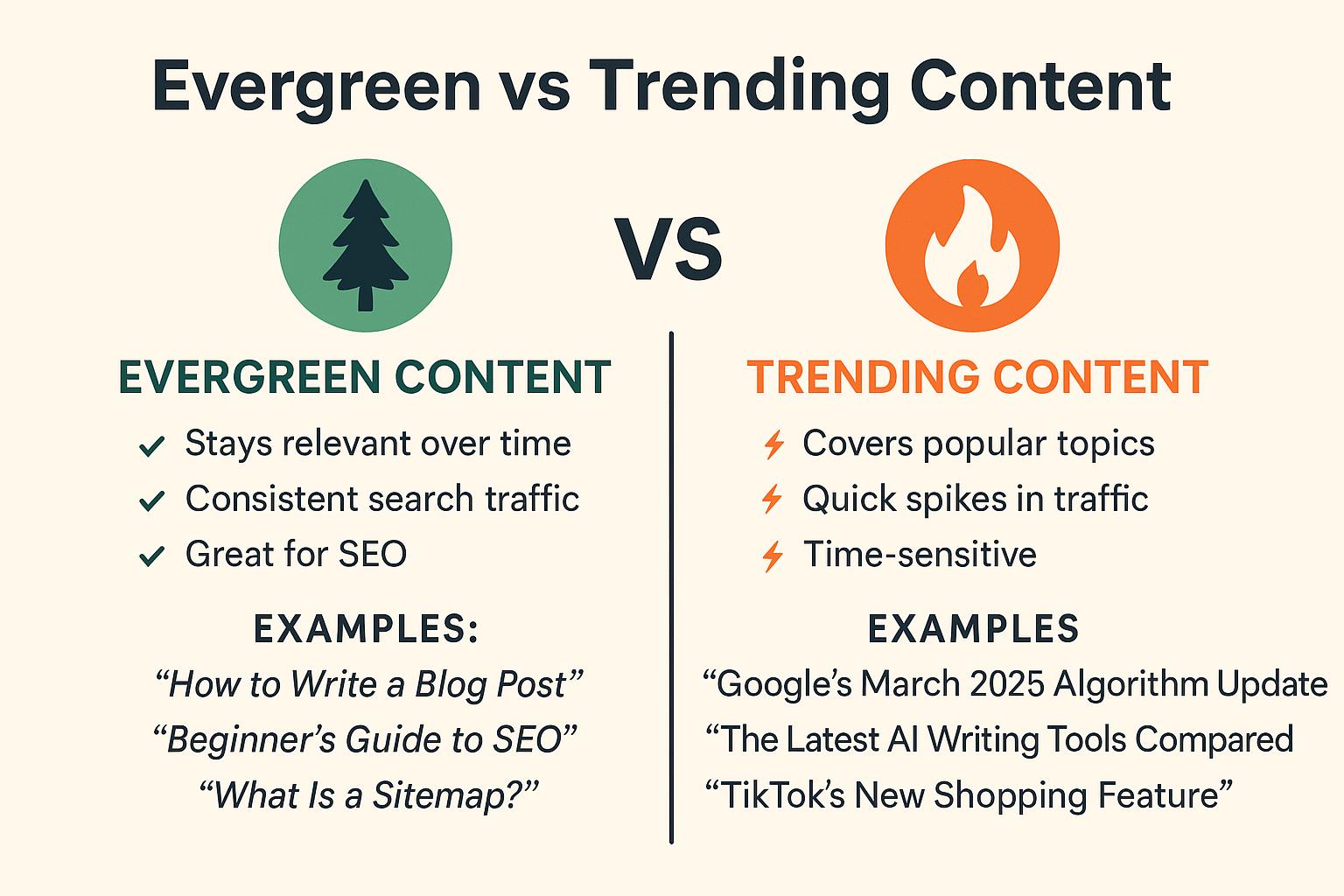 Evergreen vs Trending Content

VS

EVERGREEN CONTENT

Stays relevant over time
Consistent search traffic
Great for SEO

EXAMPLES:
“How to Write a Blog Post”
“Beginner’s Guide to SEO”
“What Is a Sitemap?”

TRENDING CONTENT

Covers popular topics
Quick spikes in traffic
Time-sensitive

EXAMPLES
“Google’s March 2025 Algorithm Update
“The Latest AI Writing Tools Compared
“TikTok’s New Shopping Feature”